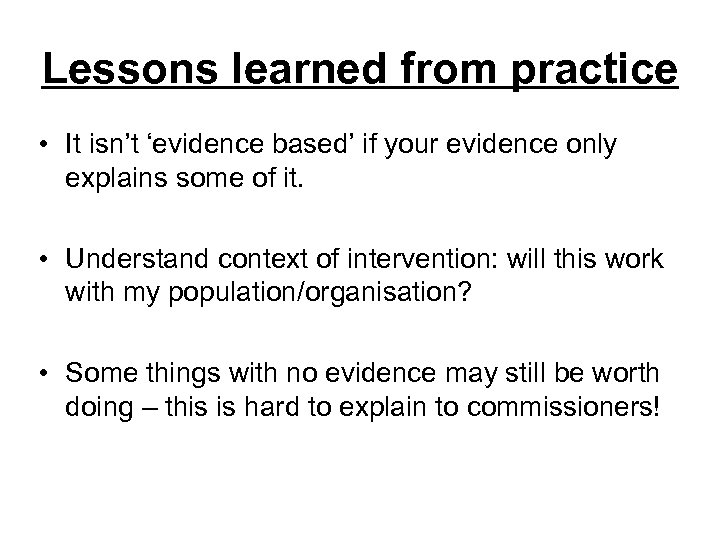 Lessons learned from practice

• It isn't 'evidence based' if your evidence only explains some of it.

• Understand context of intervention: will this work with my population/organisation?

• Some things with no evidence may still be worth doing – this is hard to explain to commissioners!